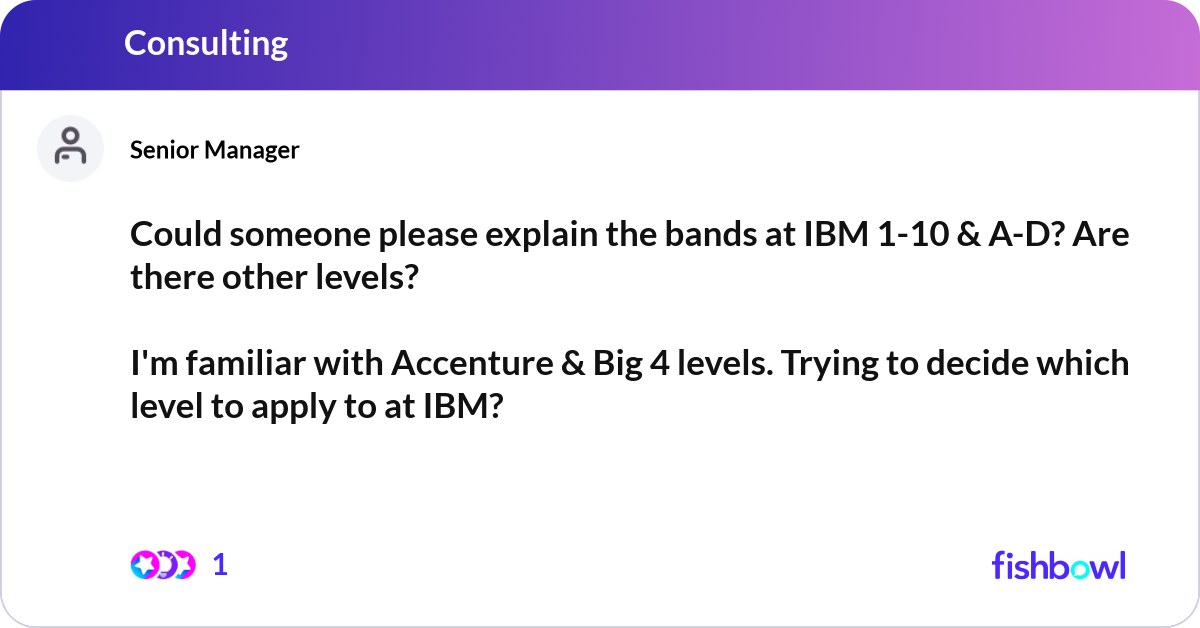 Consulting

Senior Manager

Could someone please explain the bands at IBM 1-10 & A-D? Are there other levels?

I'm familiar with Accenture & Big 4 levels. Trying to decide which level to apply to at IBM?

1

fishbowl